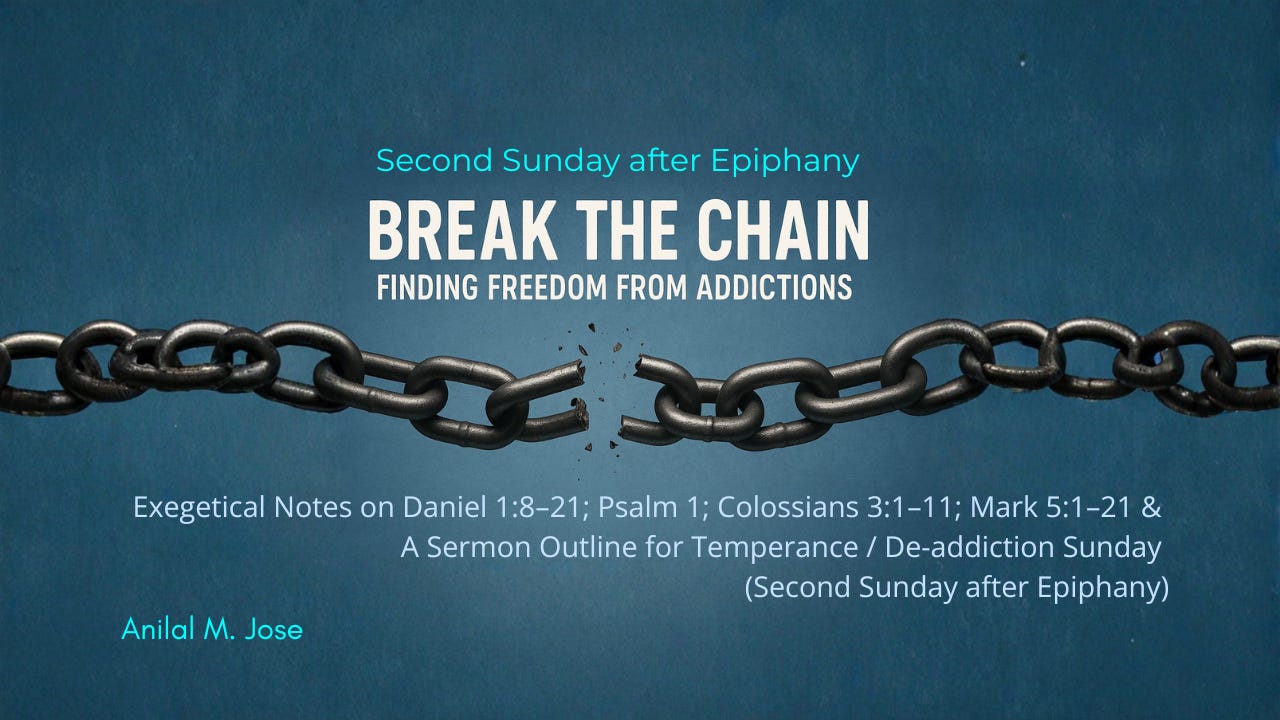 Second Sunday after Epiphany

BREAK THE CHAIN

FINDING FREEDOM FROM ADDICTIONS

Exegetical Notes on Daniel 1:8–21; Psalm 1; Colossians 3:1–11; Mark 5:1–21 & A Sermon Outline for Temperance / De-addiction Sunday (Second Sunday after Epiphany)

Anilal M. Jose